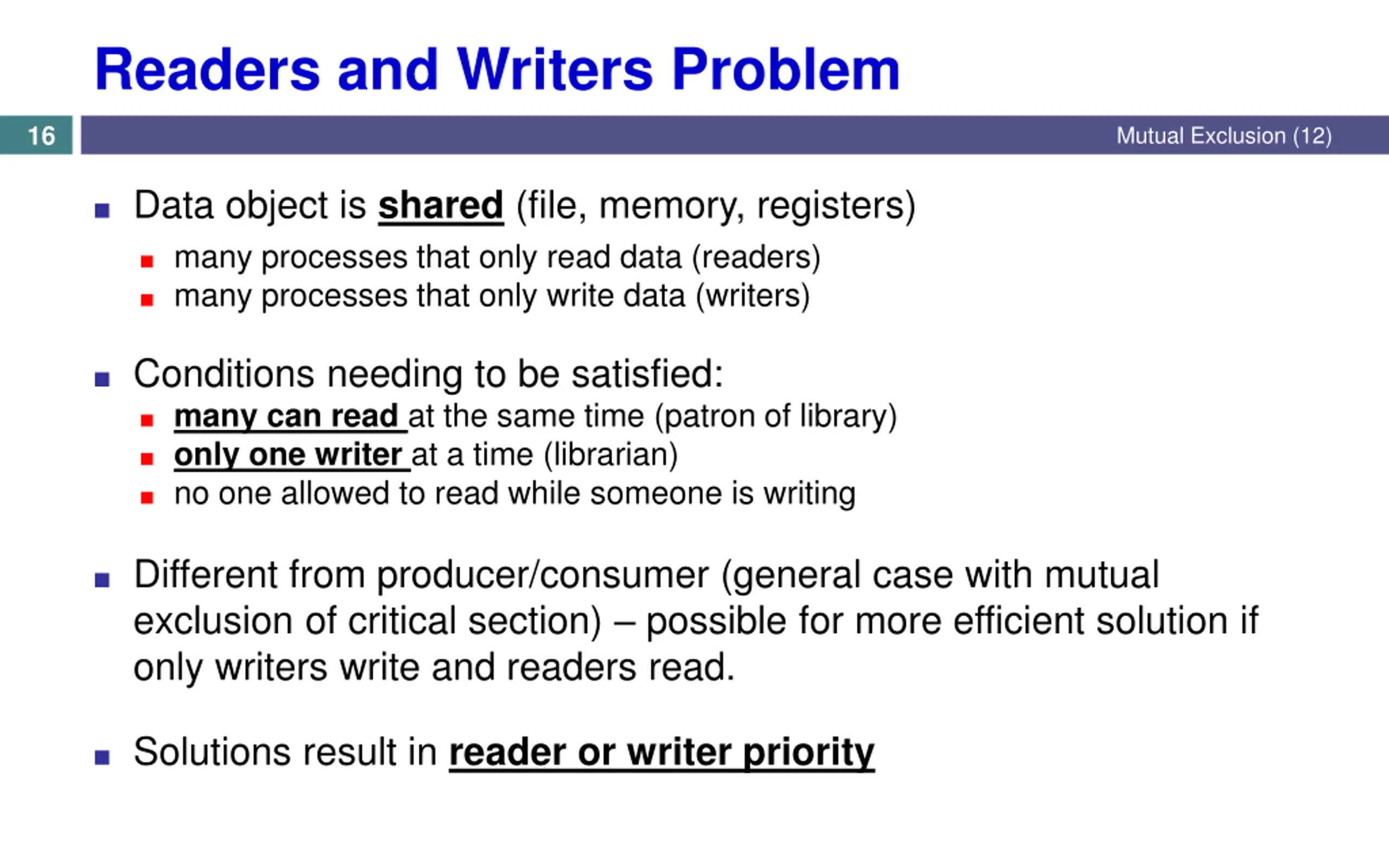 Readers and Writers Problem

16

Mutual Exclusion (12)

- Data object is shared (file, memory, registers)
  - many processes that only read data (readers)
  - many processes that only write data (writers)

- Conditions needing to be satisfied:
  - many can read at the same time (patron of library)
  - only one writer at a time (librarian)
  - no one allowed to read while someone is writing

- Different from producer/consumer (general case with mutual exclusion of critical section) – possible for more efficient solution if only writers write and readers read.

- Solutions result in reader or writer priority